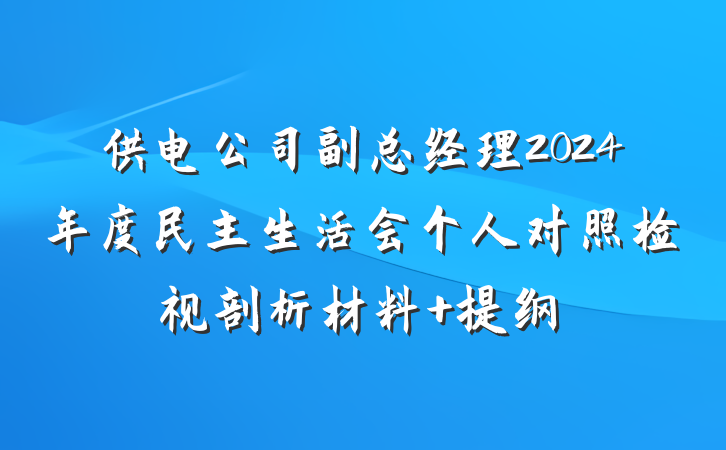 供电公司副总经理2024年度民主生活会个人对照检视剖析材料+提纲